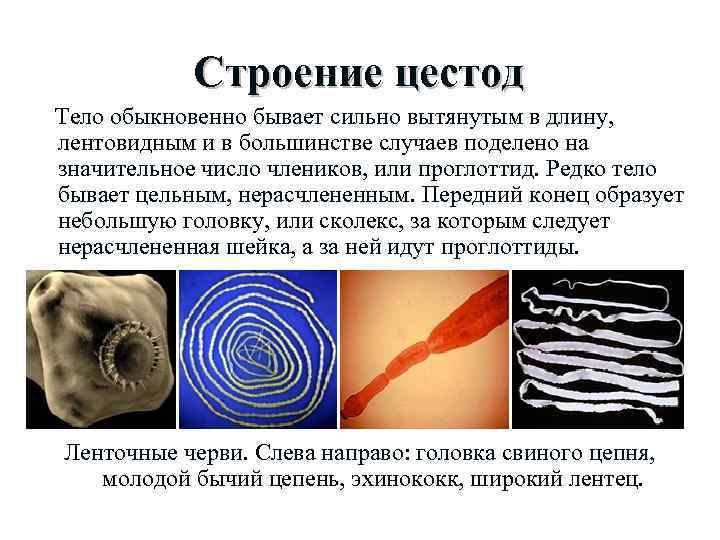 Строение цестод

Тело обыкновенно бывает сильно вытянутым в длину, лентовидным и в большинстве случаев поделено на значительное число члеников, или проглоттид. Редко тело бывает цельным, нерасчлененным. Передний конец образует небольшую головку, или сколекс, за которым следует нерасчлененная шейка, а за ней идут проглоттиды.

Ленточные черви. Слева направо: головка свиного цепня, молодой бычий цепень, эхинококк, широкий лентец.